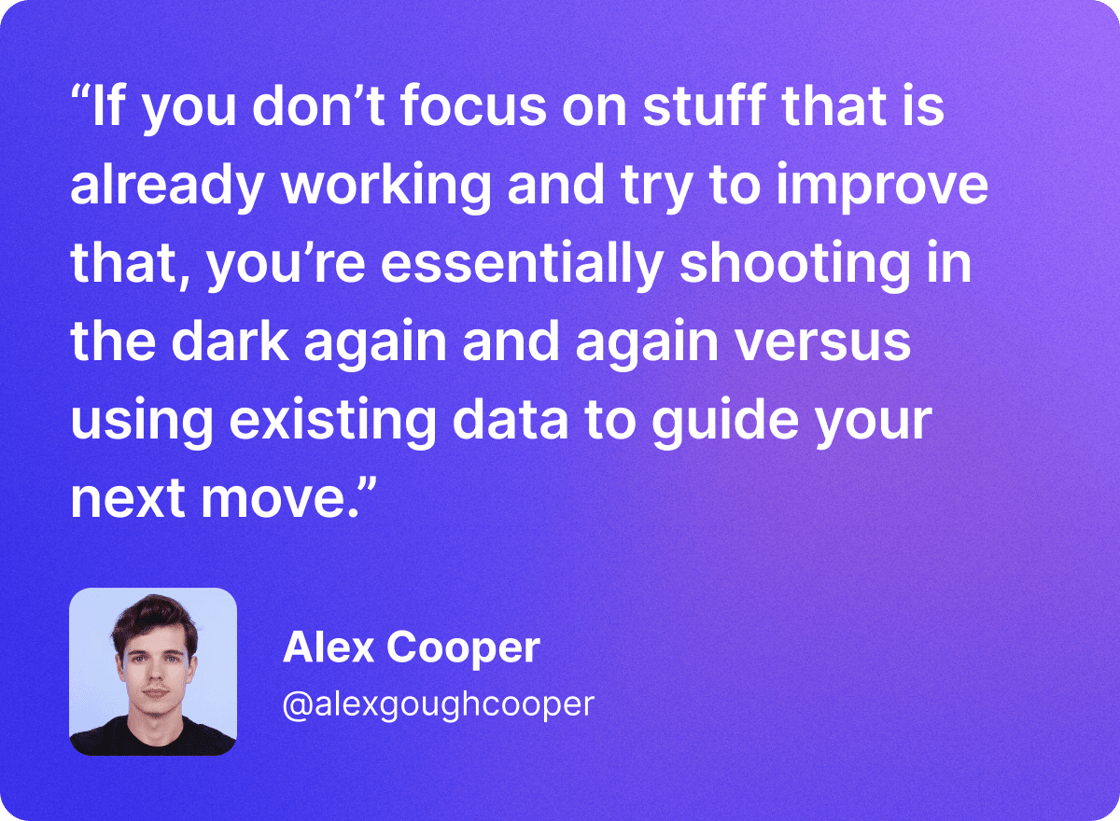 “If you don’t focus on stuff that is already working and try to improve that, you’re essentially shooting in the dark again and again versus using existing data to guide your next move.”

Alex Cooper
@alexgoughcooper